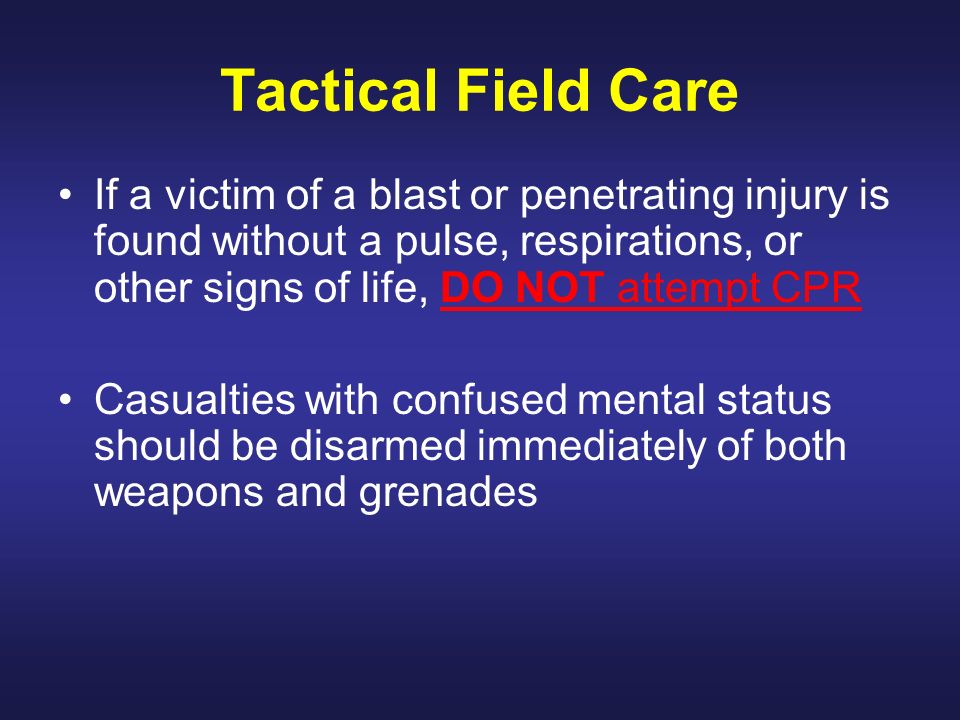 Tactical Field Care

• If a victim of a blast or penetrating injury is found without a pulse, respirations, or other signs of life, DO NOT attempt CPR

• Casualties with confused mental status should be disarmed immediately of both weapons and grenades